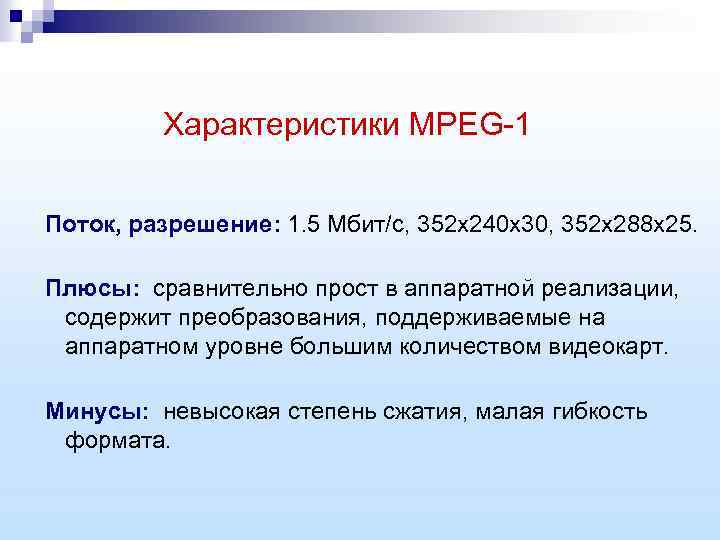 Характеристики MPEG-1

Поток, разрешение: 1.5 Мбит/с, 352x240x30, 352x288x25.

Плюсы: сравнительно прост в аппаратной реализации, содержит преобразования, поддерживаемые на аппаратном уровне большим количеством видеокарт.

Минусы: невысокая степень сжатия, малая гибкость формата.